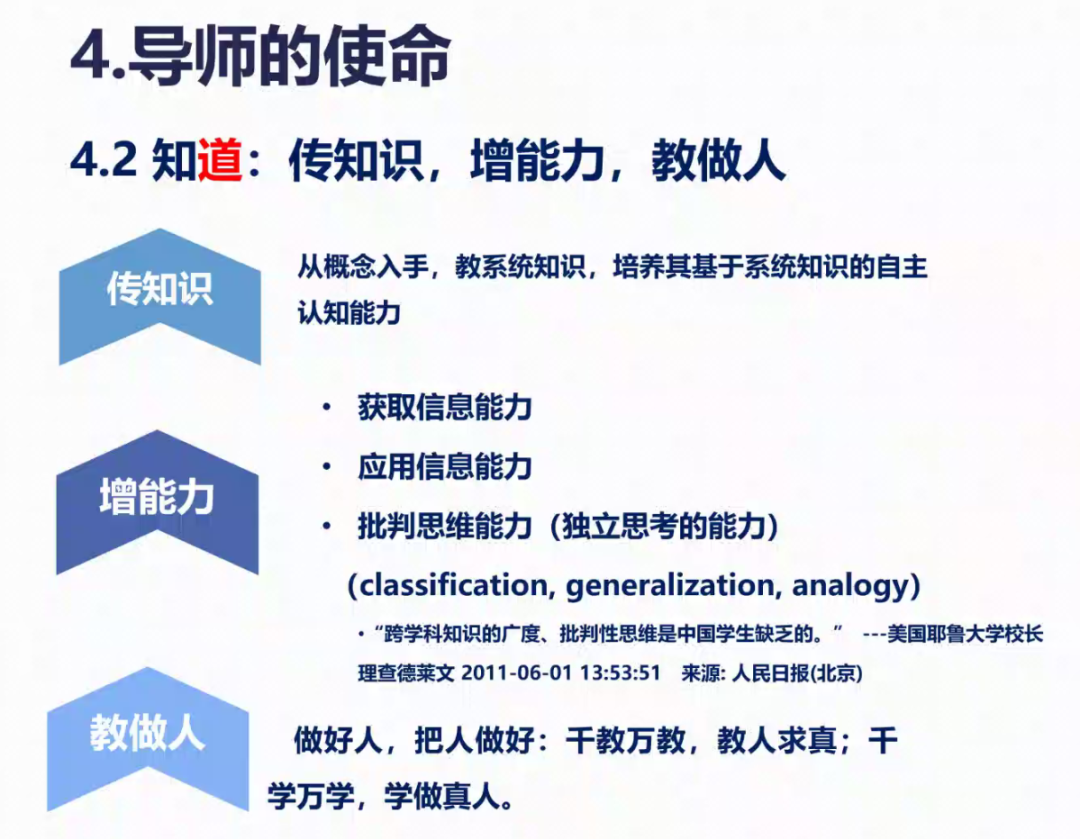 4.导师的使命

4.2 知道：传知识，增能力，教做人

传知识

从概念入手，教系统知识，培养其基于系统知识的自主认知能力

增能力

• 获取信息能力
• 应用信息能力
• 批判思维能力（独立思考的能力）

(classification, generalization, analogy)

•“跨学科知识的广度、批判性思维是中国学生缺乏的。” ---美国耶鲁大学校长理查德莱文 2011-06-01 13:53:51 来源: 人民日报(北京)

教做人

做好人，把人做好：千教万教，教人求真；千学万学，学做真人。